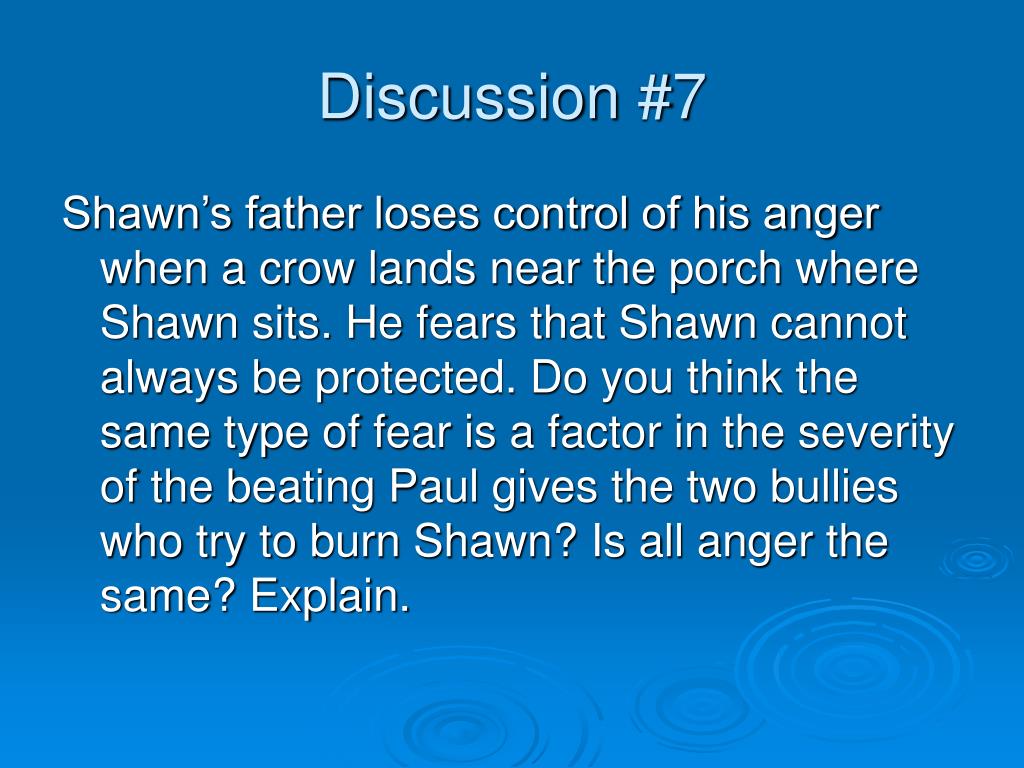 Discussion #7

Shawn’s father loses control of his anger when a crow lands near the porch where Shawn sits. He fears that Shawn cannot always be protected. Do you think the same type of fear is a factor in the severity of the beating Paul gives the two bullies who try to burn Shawn? Is all anger the same? Explain.